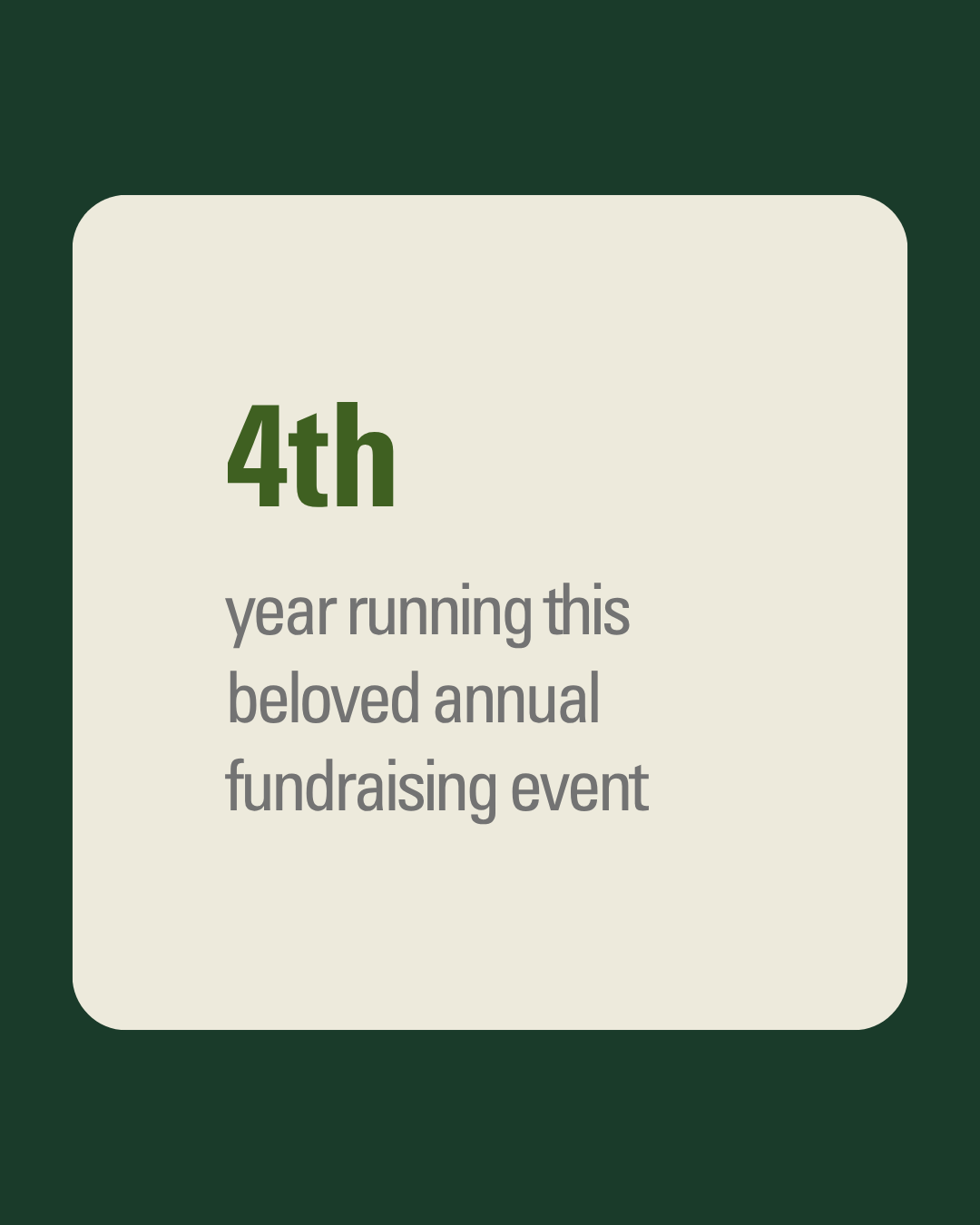 4th

year running this beloved annual fundraising event